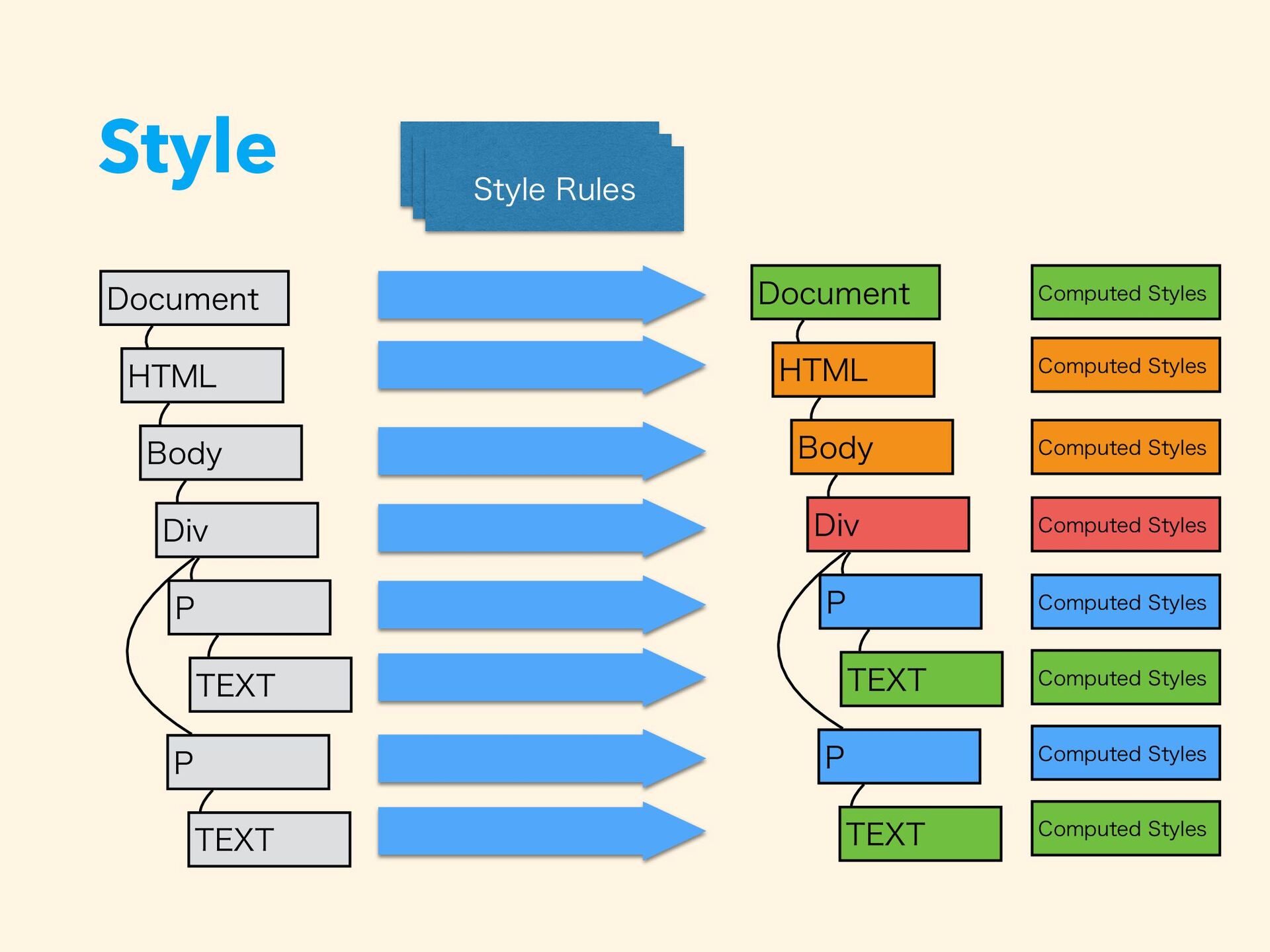 Style

Style Rules

Document

HTML

Body

Div

P

TEXT

P

TEXT

Document

HTML

Body

Div

P

TEXT

P

TEXT

Computed Styles

Computed Styles

Computed Styles

Computed Styles

Computed Styles

Computed Styles

Computed Styles

Computed Styles